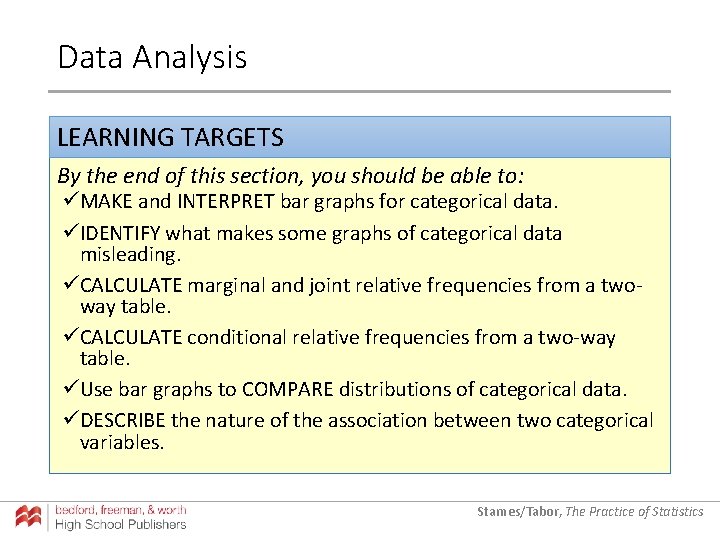 Data Analysis

LEARNING TARGETS

By the end of this section, you should be able to:

✓MAKE and INTERPRET bar graphs for categorical data.

✓IDENTIFY what makes some graphs of categorical data misleading.

✓CALCULATE marginal and joint relative frequencies from a two-way table.

✓CALCULATE conditional relative frequencies from a two-way table.

✓Use bar graphs to COMPARE distributions of categorical data.

✓DESCRIBE the nature of the association between two categorical variables.

bedford, freeman, & worth
High School Publishers

Starnes/Tabor, The Practice of Statistics